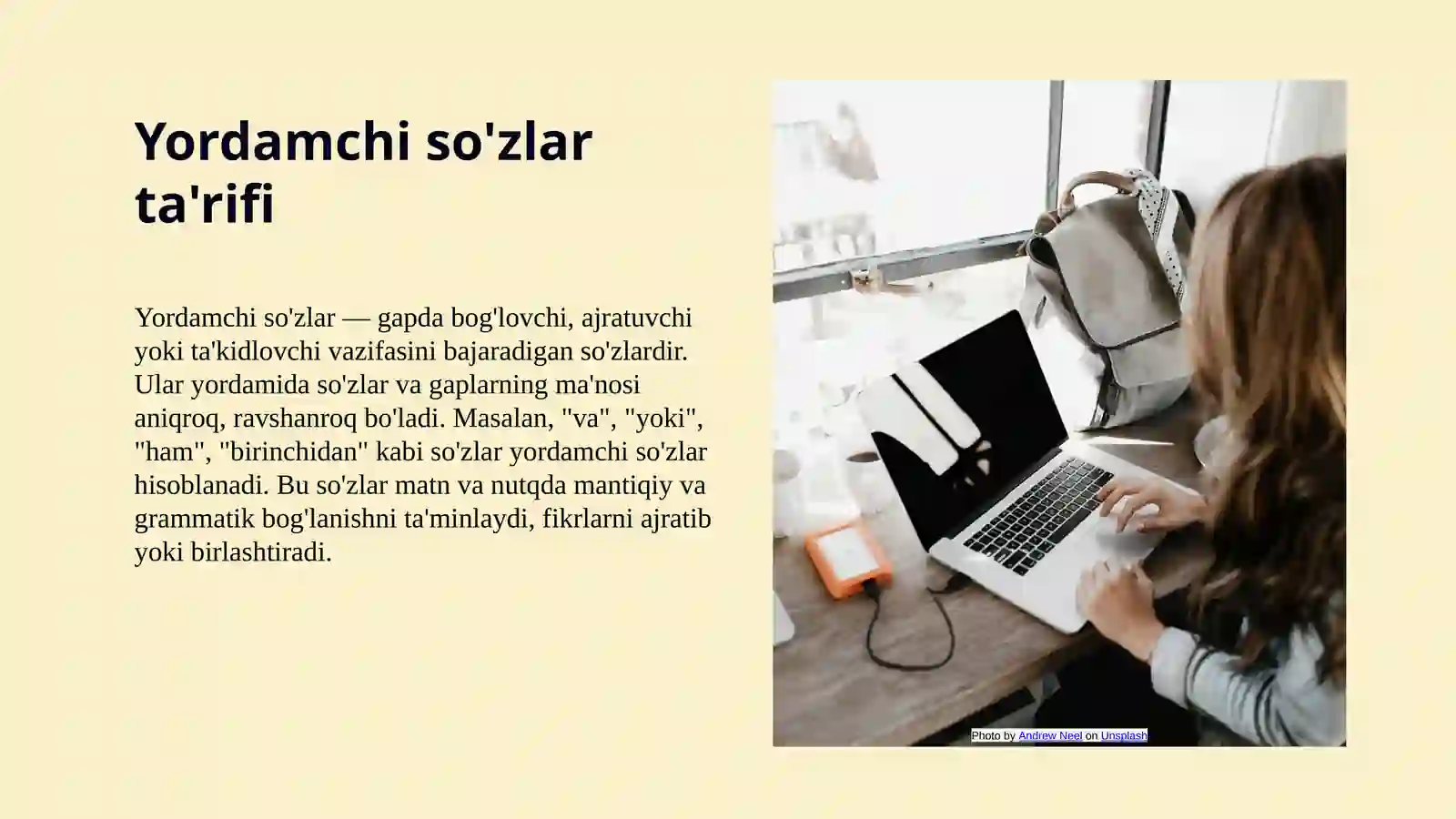 Yordamchi so'zlar ta'rifi

Yordamchi so'zlar — gapda bog'lovchi, ajratuvchi yoki ta'kidlovchi vazifasini bajaradigan so'zlardir. Ular yordamida so'zlar va gaplarning ma'nosi aniqroq, ravshanroq bo'ladi. Masalan, "va", "yoki", "ham", "birinchidan" kabi so'zlar yordamchi so'zlar hisoblanadi. Bu so'zlar matn va nutqda mantiqiy va grammatik bog'lanishni ta'minlaydi, fikrlarni ajratib yoki birlashtiradi.

Photo by Andrew Neel on Unsplash